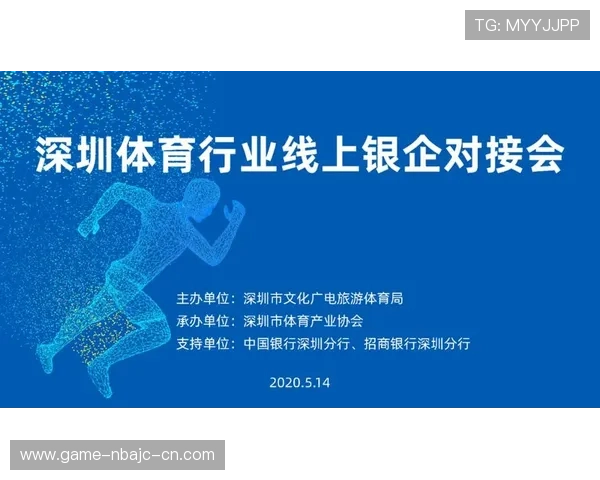 TG: MYYJJPP

深圳体育行业线上银企对接会

主办单位：深圳市文化广电旅游体育局
承办单位：深圳市体育产业协会
支持单位：中国银行深圳分行、招商银行深圳分行

2020.5.14

www.game-nbajc-cn.com